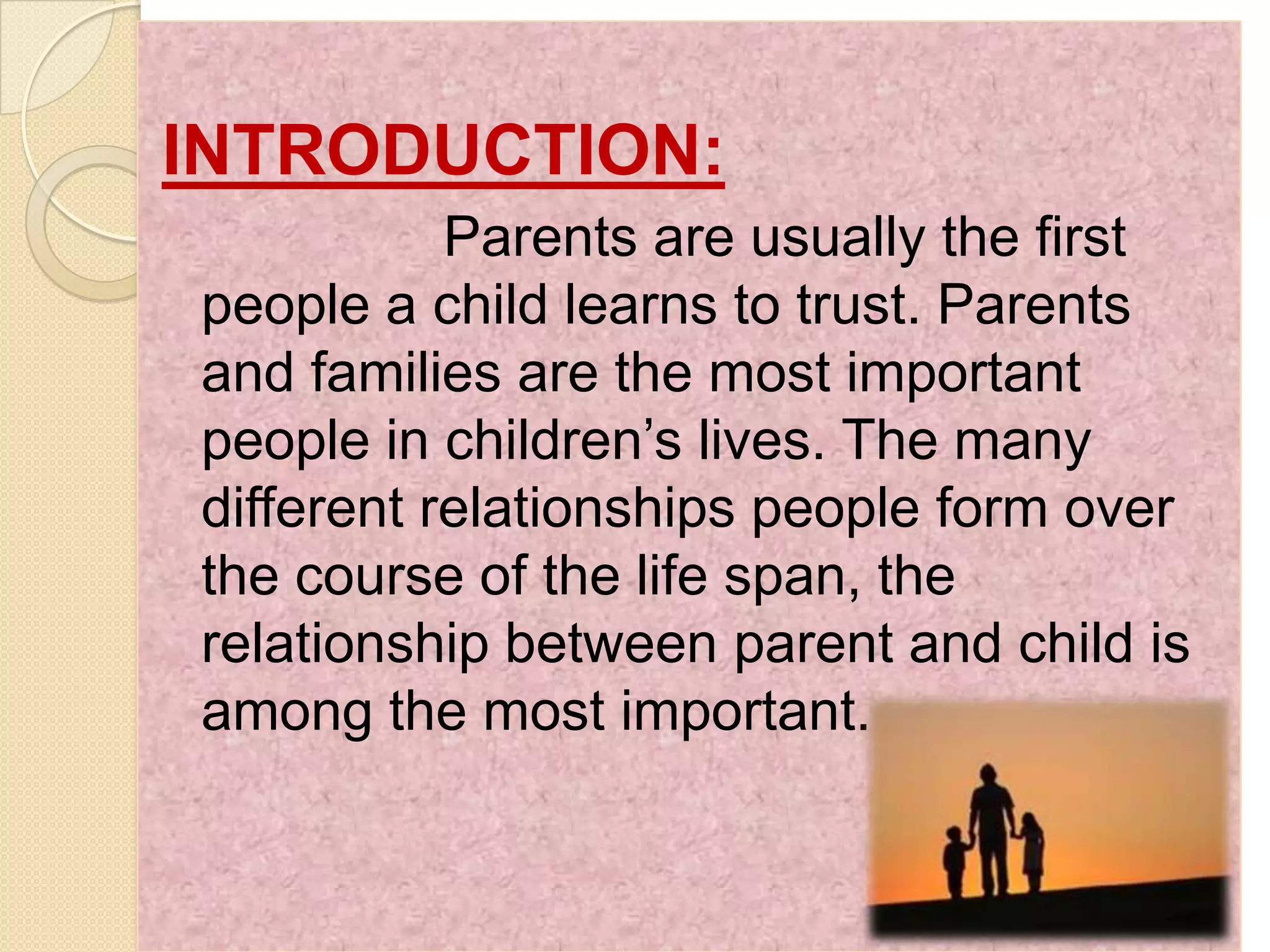 INTRODUCTION:

Parents are usually the first people a child learns to trust. Parents and families are the most important people in children’s lives. The many different relationships people form over the course of the life span, the relationship between parent and child is among the most important.